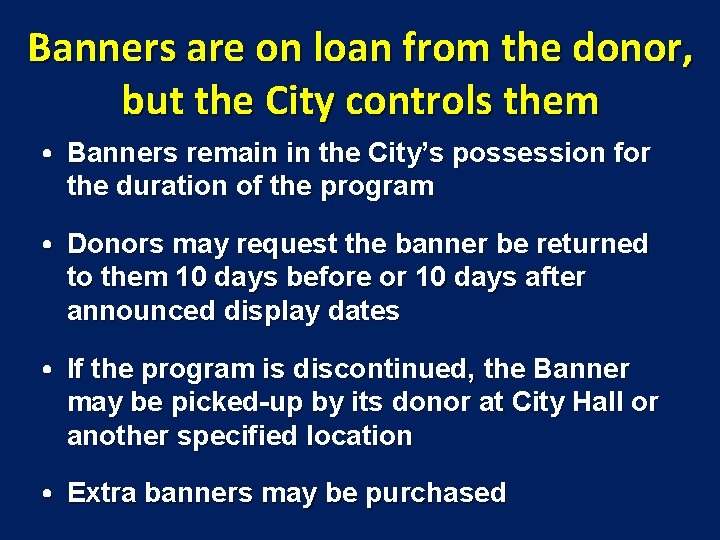 Banners are on loan from the donor, but the City controls them

• Banners remain in the City's possession for the duration of the program

• Donors may request the banner be returned to them 10 days before or 10 days after announced display dates

• If the program is discontinued, the Banner may be picked-up by its donor at City Hall or another specified location

• Extra banners may be purchased